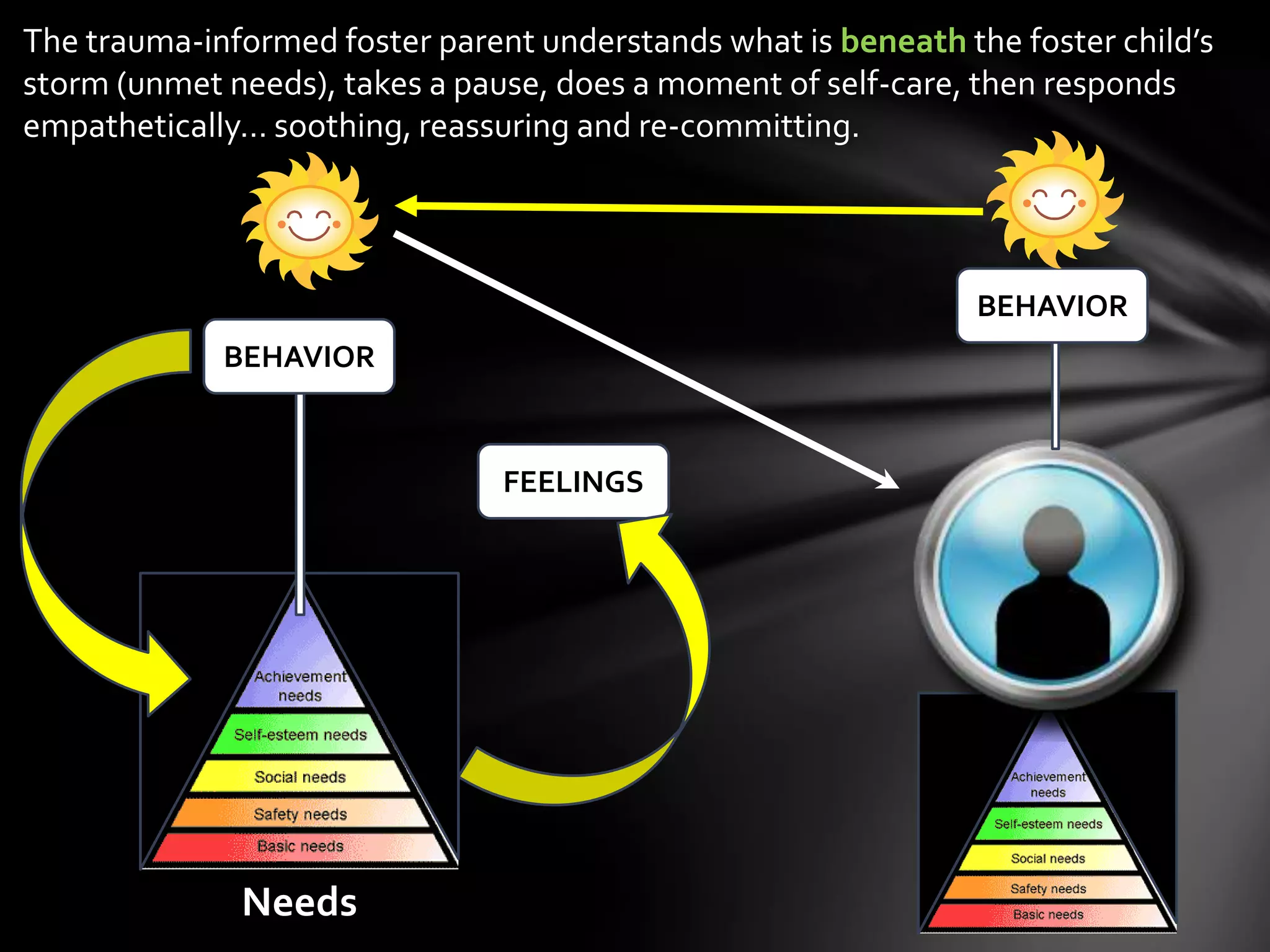 The trauma-informed foster parent understands what is beneath the foster child's storm (unmet needs), takes a pause, does a moment of self-care, then responds empathetically… soothing, reassuring and re-committing.

BEHAVIOR

BEHAVIOR

FEELINGS

Achievement needs
Self-esteem needs
Social needs
Safety needs
Basic needs

Needs

Achievement needs
Self-esteem needs
Social needs
Safety needs
Basic needs